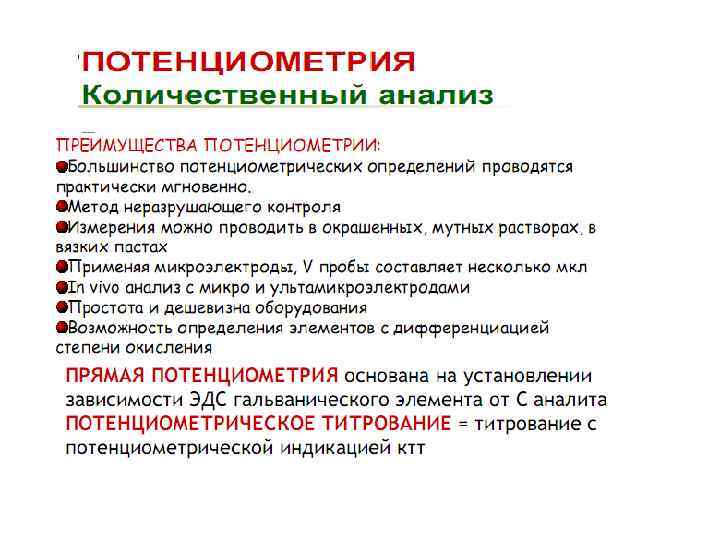 ПОТЕНЦИОМЕТРИЯ
Количественный анализ

ПРЕИМУЩЕСТВА ПОТЕНЦИОМЕТРИИ:
Большинство потенциометрических определений проводятся практически мгновенно.
Метод неразрушающего контроля
Измерения можно проводить в окрашенных, мутных растворах, в вязких пастах
Применяя микроэлектроды, V пробы составляет несколько мкл
In vivo анализ с микро и ультамикроэлектродами
Простота и дешевизна оборудования
Возможность определения элементов с дифференциацией степени окисления

ПРЯМАЯ ПОТЕНЦИОМЕТРИЯ основана на установлении зависимости ЭДС гальванического элемента от С аналита
ПОТЕНЦИОМЕТРИЧЕСКОЕ ТИТРОВАНИЕ = титрование с потенциометрической индикацией ктт